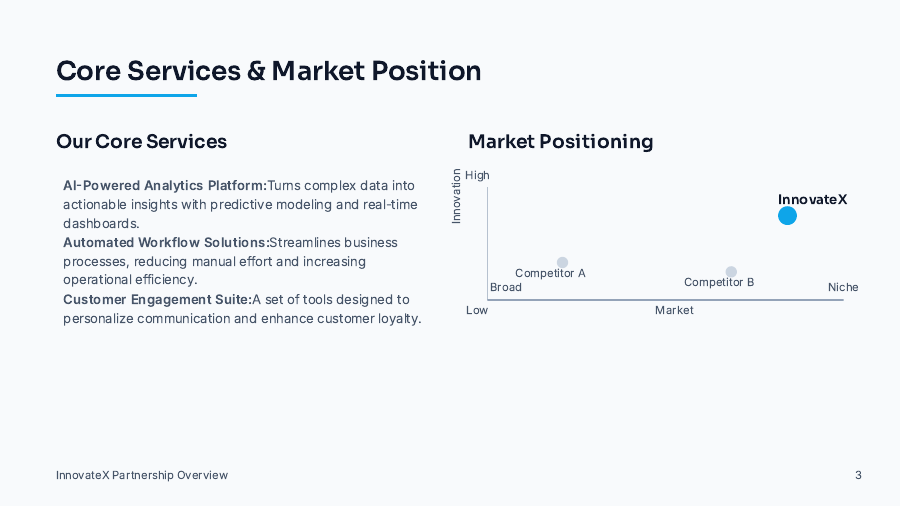 Core Services & Market Position

Our Core Services

AI-Powered Analytics Platform:Turns complex data into actionable insights with predictive modeling and real-time dashboards.
Automated Workflow Solutions:Streamlines business processes, reducing manual effort and increasing operational efficiency.
Customer Engagement Suite:A set of tools designed to personalize communication and enhance customer loyalty.

Market Positioning

Innovation
High
InnovateX
Competitor A
Competitor B
Broad
Niche
Low
Market

InnovateX Partnership Overview

3